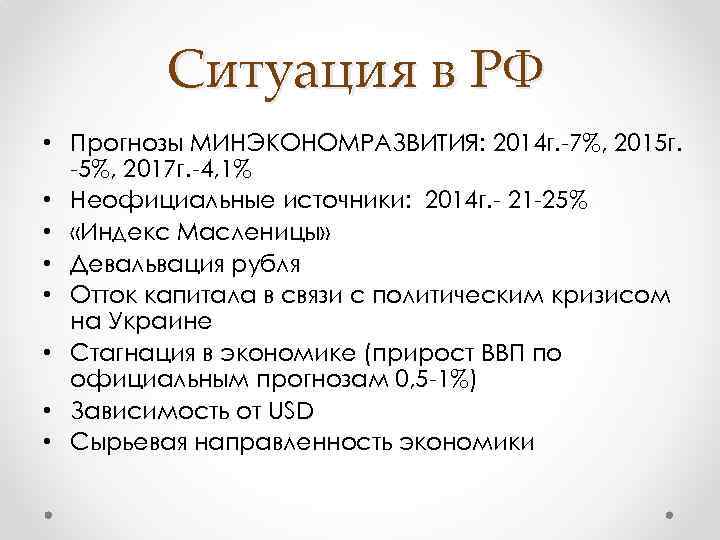 Ситуация в РФ

• Прогнозы МИНЭКОНОМРАЗВИТИЯ: 2014г.-7%, 2015г. -5%, 2017г.-4,1%
• Неофициальные источники: 2014г.- 21-25%
• «Индекс Масленицы»
• Девальвация рубля
• Отток капитала в связи с политическим кризисом на Украине
• Стагнация в экономике (прирост ВВП по официальным прогнозам 0,5-1%)
• Зависимость от USD
• Сырьевая направленность экономики